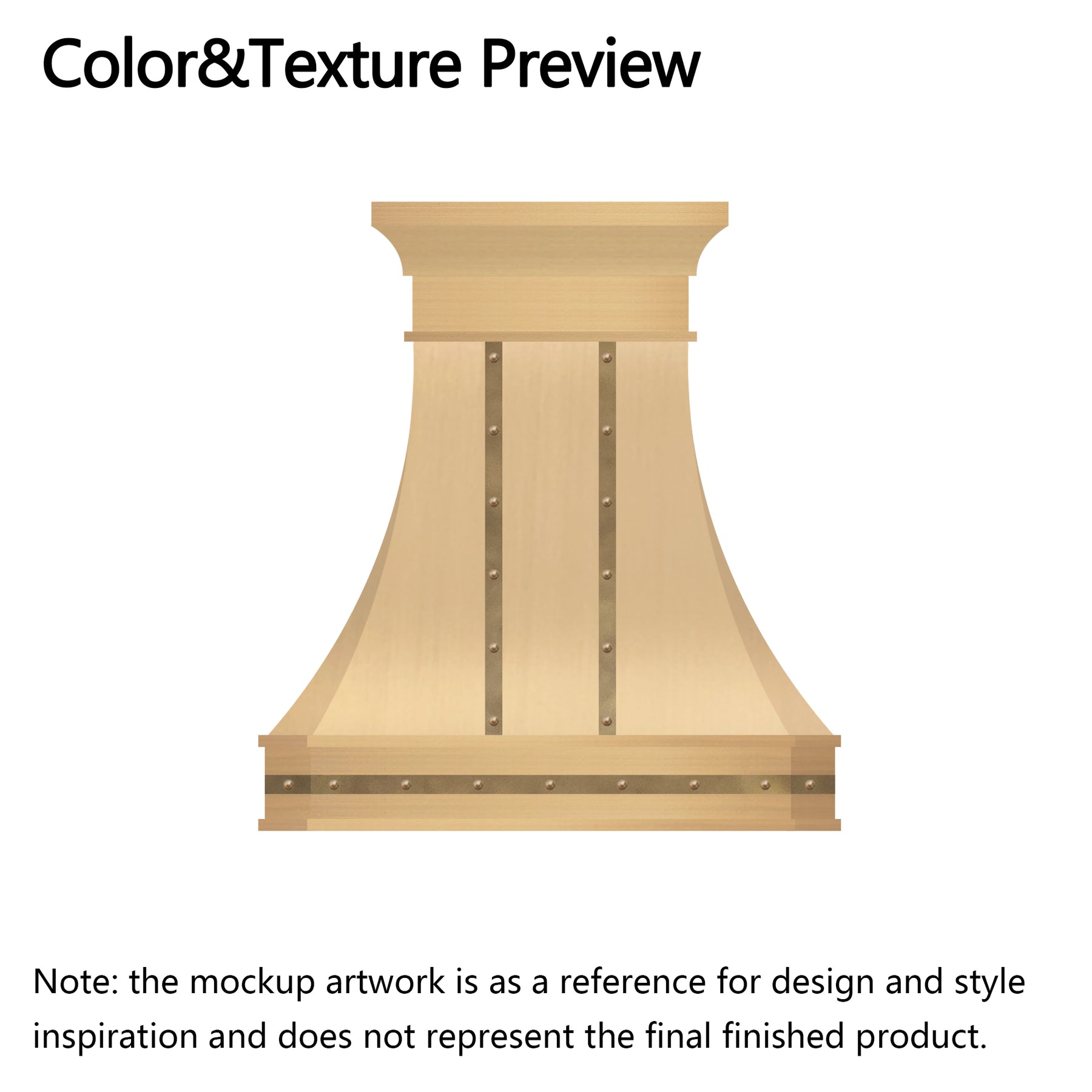 Color&Texture Preview

Note: the mockup artwork is as a reference for design and style inspiration and does not represent the final finished product.